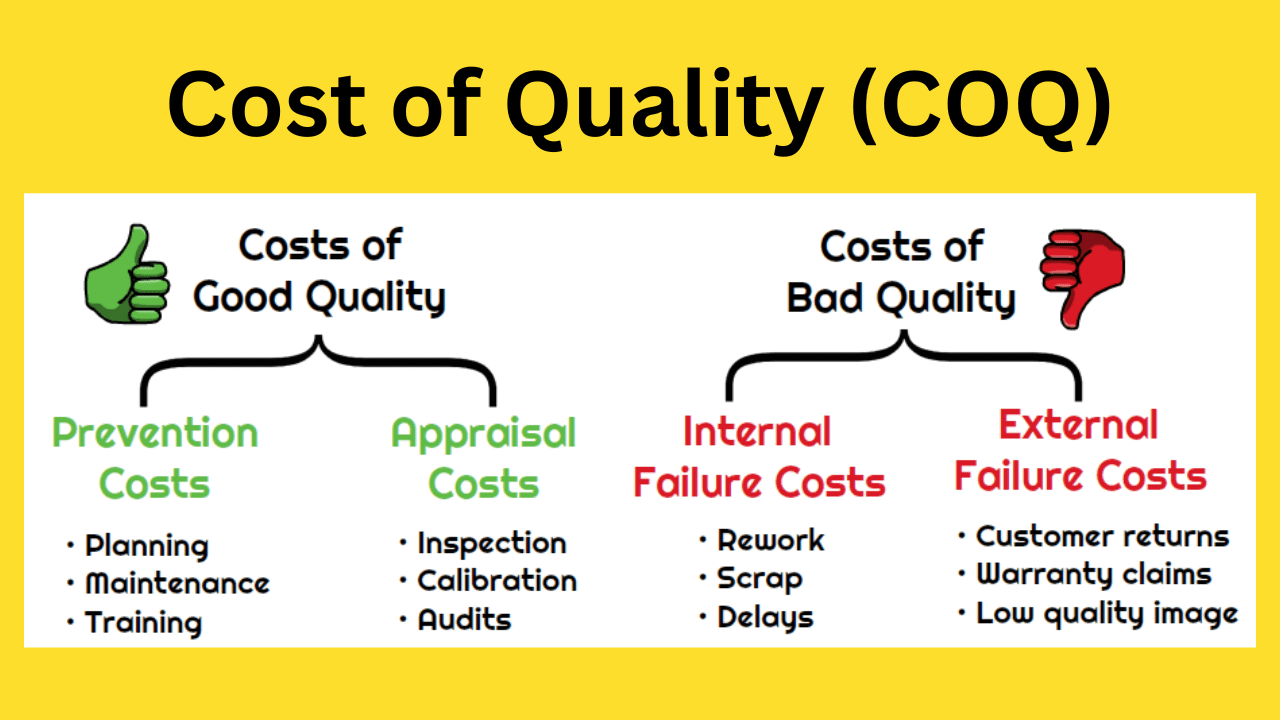 Cost of Quality (COQ)

Costs of Good Quality

Prevention Costs
• Planning
• Maintenance
• Training

Appraisal Costs
• Inspection
• Calibration
• Audits

Costs of Bad Quality

Internal Failure Costs
• Rework
• Scrap
• Delays

External Failure Costs
• Customer returns
• Warranty claims
• Low quality image